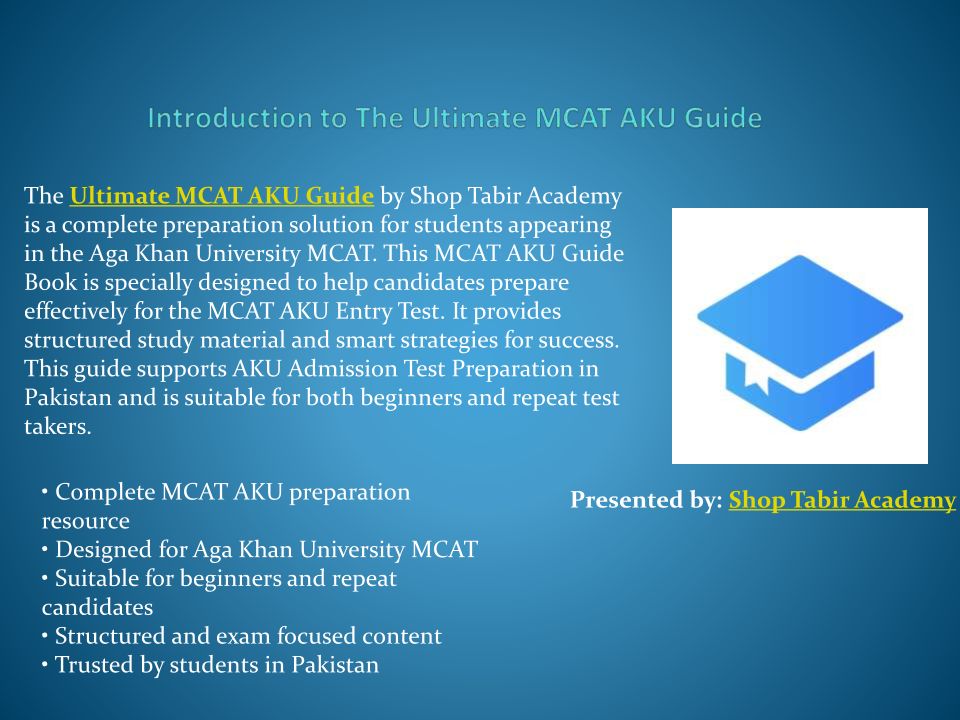 Introduction to The Ultimate MCAT AKU Guide

The Ultimate MCAT AKU Guide by Shop Tabir Academy is a complete preparation solution for students appearing in the Aga Khan University MCAT. This MCAT AKU Guide Book is specially designed to help candidates prepare effectively for the MCAT AKU Entry Test. It provides structured study material and smart strategies for success. This guide supports AKU Admission Test Preparation in Pakistan and is suitable for both beginners and repeat test takers.

• Complete MCAT AKU preparation resource
• Designed for Aga Khan University MCAT
• Suitable for beginners and repeat candidates
• Structured and exam focused content
• Trusted by students in Pakistan

Presented by: Shop Tabir Academy